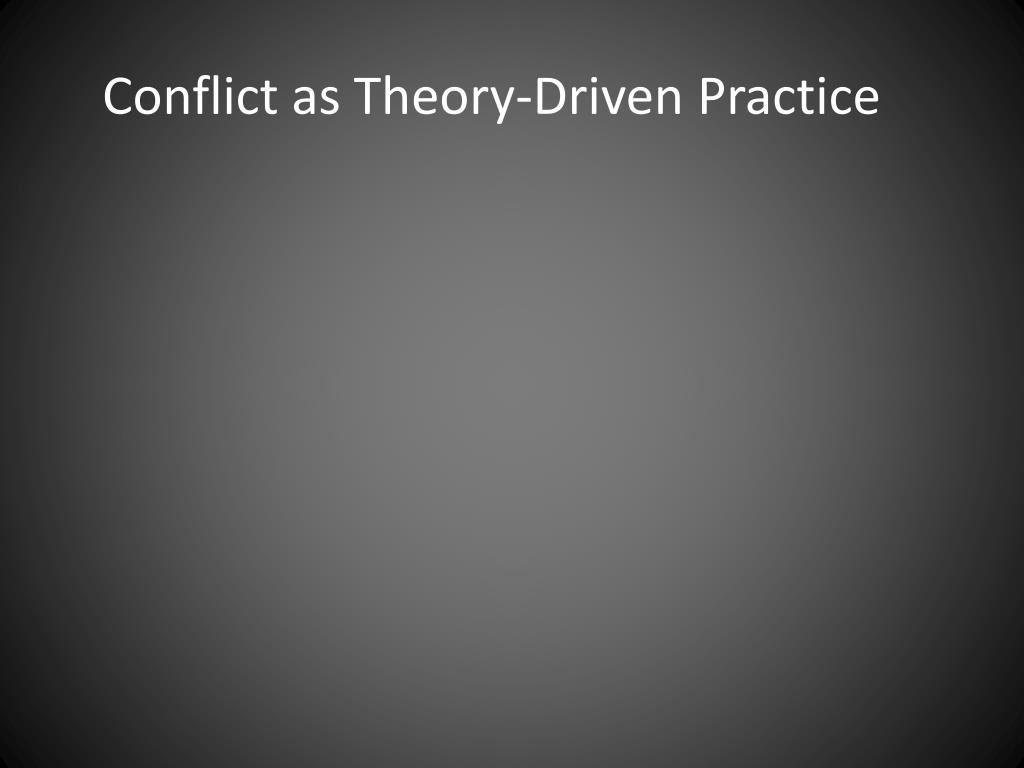 Conflict as Theory-Driven Practice